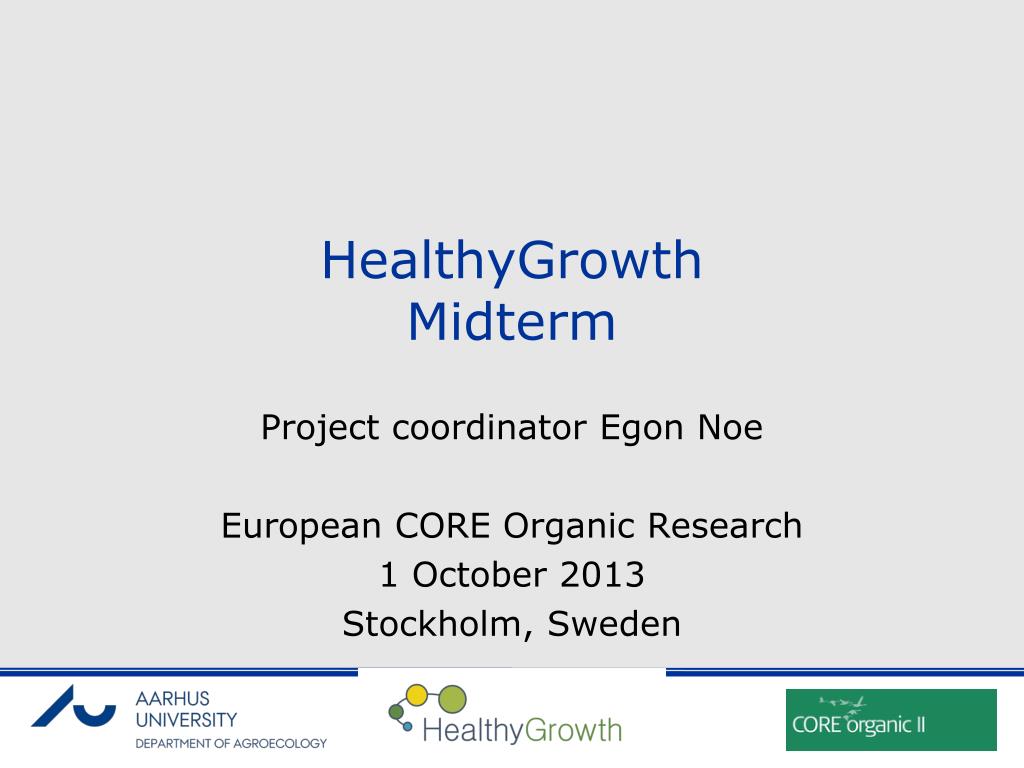 HealthyGrowth
Midterm

Project coordinator Egon Noe

European CORE Organic Research
1 October 2013
Stockholm, Sweden

AARHUS UNIVERSITY
DEPARTMENT OF AGROECOLOGY

HealthyGrowth

CORE organic II